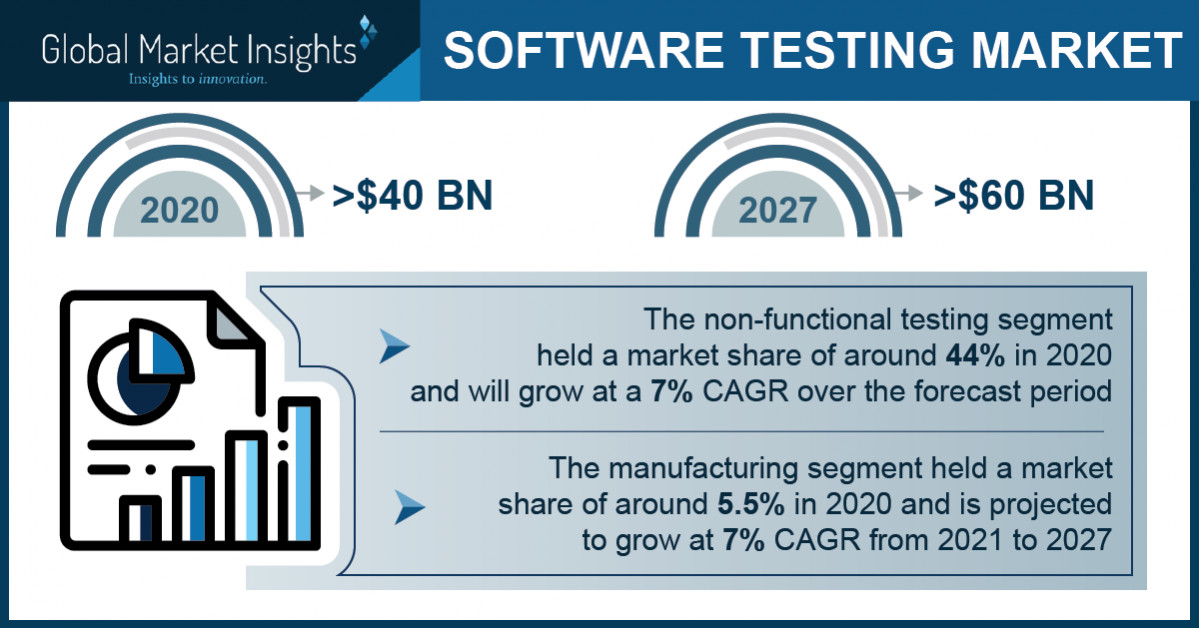 Global Market Insights
Insights to innovation.

SOFTWARE TESTING MARKET

2020 >$40 BN

2027 >$60 BN

The non-functional testing segment held a market share of around 44% in 2020 and will grow at a 7% CAGR over the forecast period

The manufacturing segment held a market share of around 5.5% in 2020 and is projected to grow at 7% CAGR from 2021 to 2027